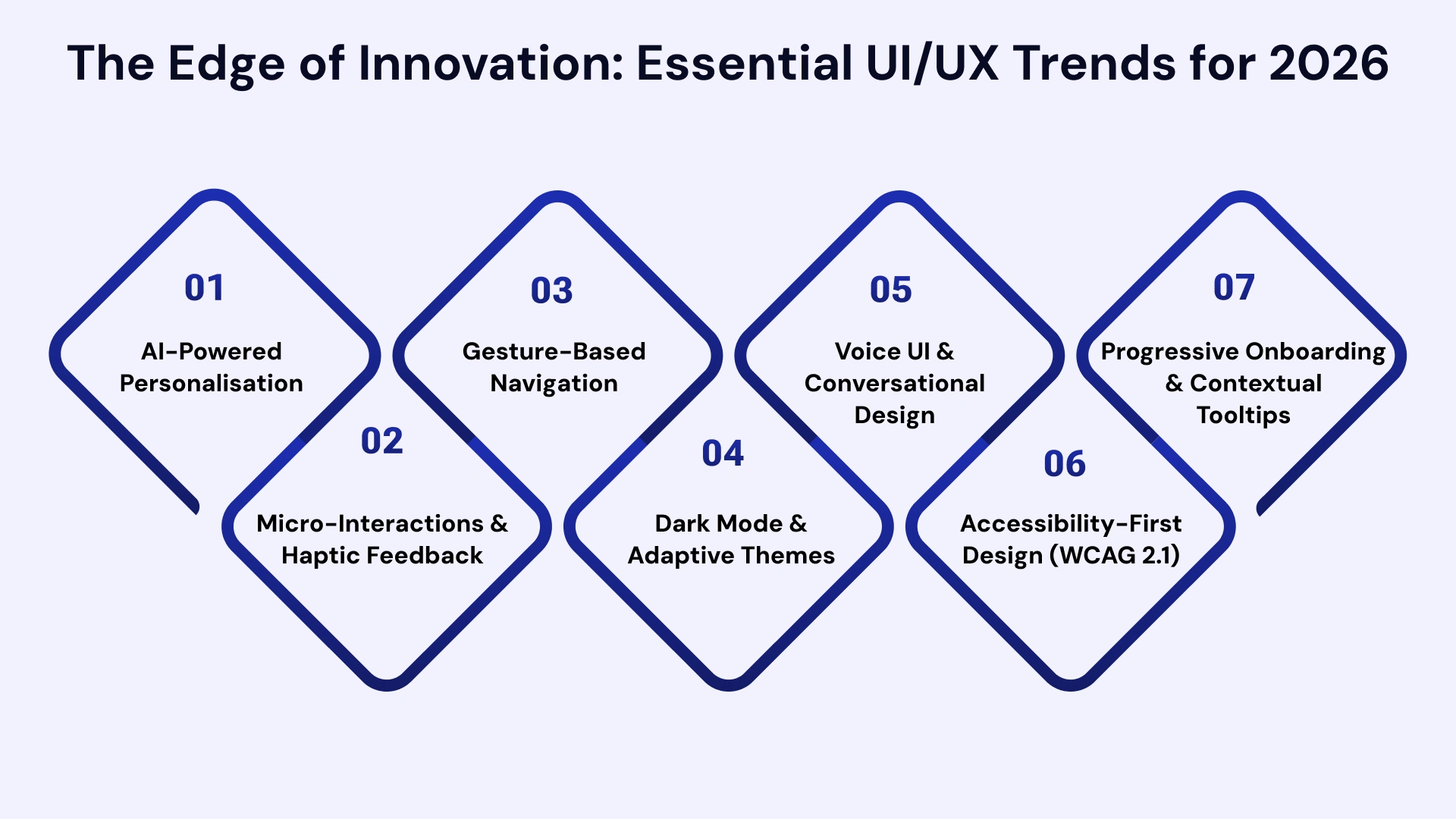 The Edge of Innovation: Essential UI/UX Trends for 2026

01
AI-Powered Personalisation

02
Micro-Interactions & Haptic Feedback

03
Gesture-Based Navigation

04
Dark Mode & Adaptive Themes

05
Voice UI & Conversational Design

06
Accessibility-First Design (WCAG 2.1)

07
Progressive Onboarding & Contextual Tooltips